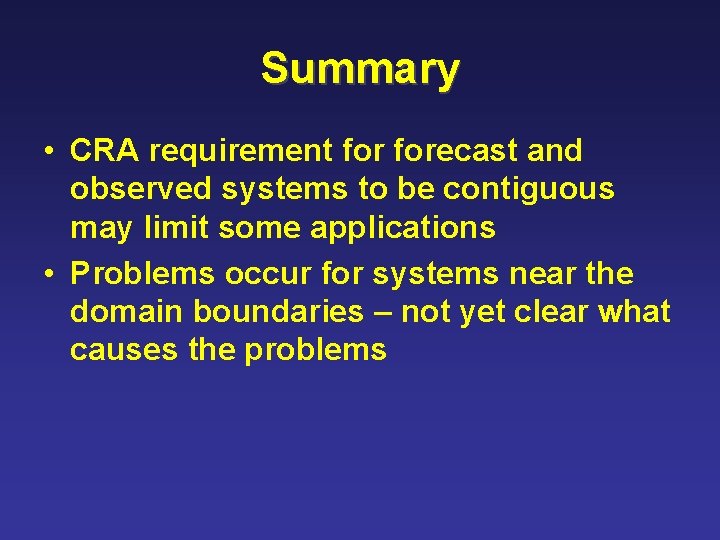 Summary

• CRA requirement for forecast and observed systems to be contiguous may limit some applications
• Problems occur for systems near the domain boundaries – not yet clear what causes the problems